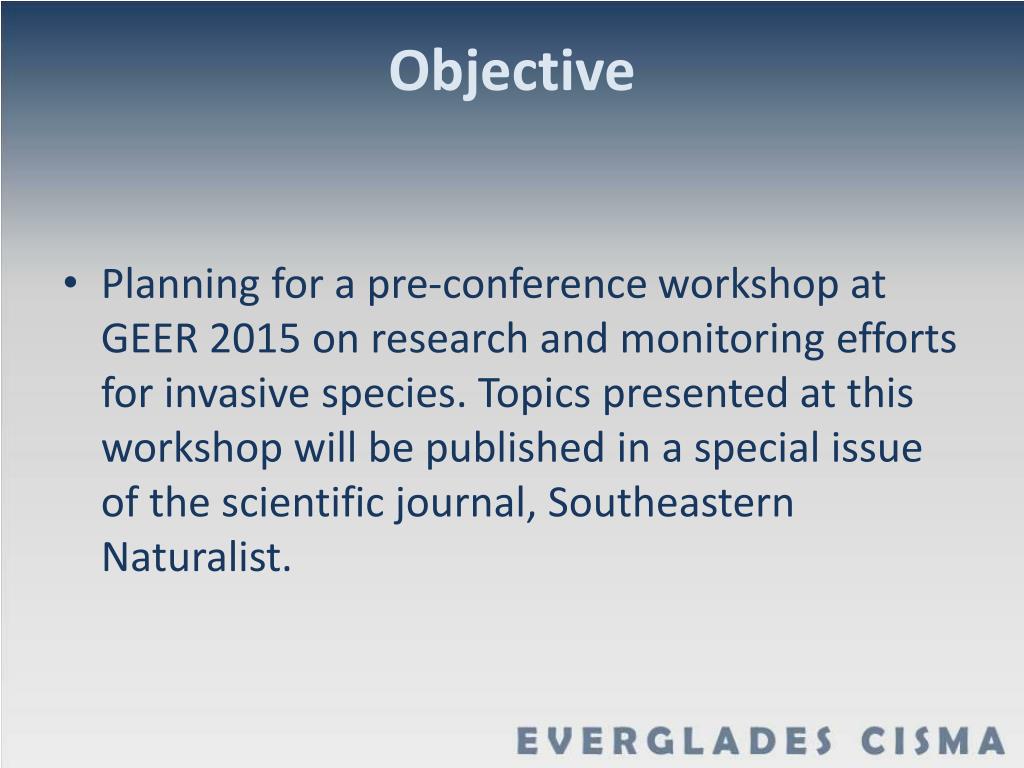 Objective

• Planning for a pre-conference workshop at GEER 2015 on research and monitoring efforts for invasive species. Topics presented at this workshop will be published in a special issue of the scientific journal, Southeastern Naturalist.

EVERGLADES CISMA